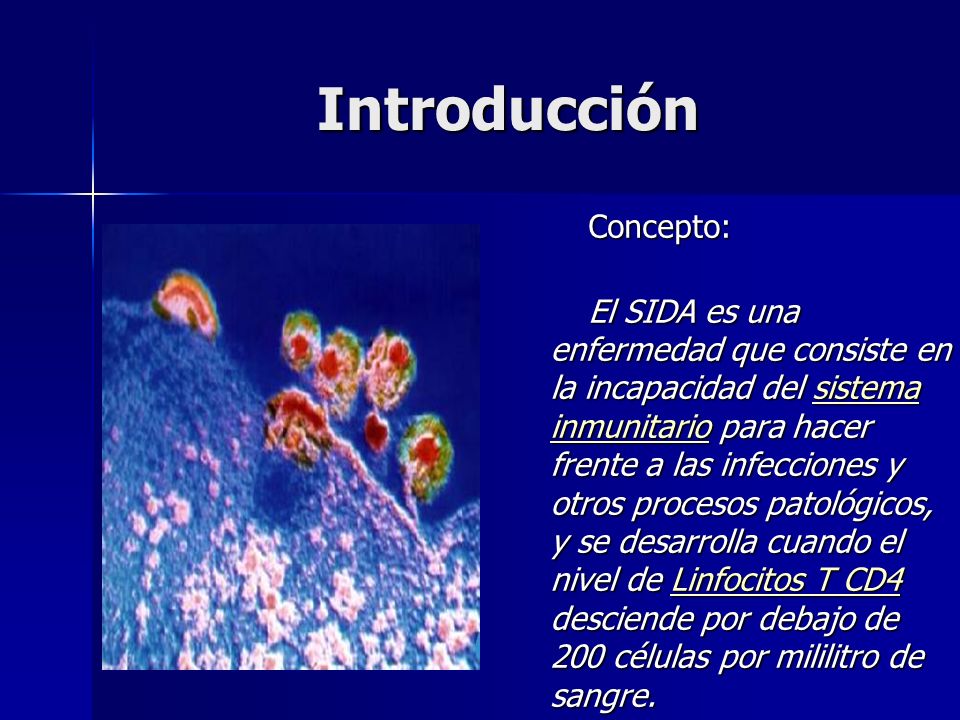 Introducción

Concepto:

El SIDA es una enfermedad que consiste en la incapacidad del sistema inmunitario para hacer frente a las infecciones y otros procesos patológicos, y se desarrolla cuando el nivel de Linfocitos T CD4 desciende por debajo de 200 células por mililitro de sangre.